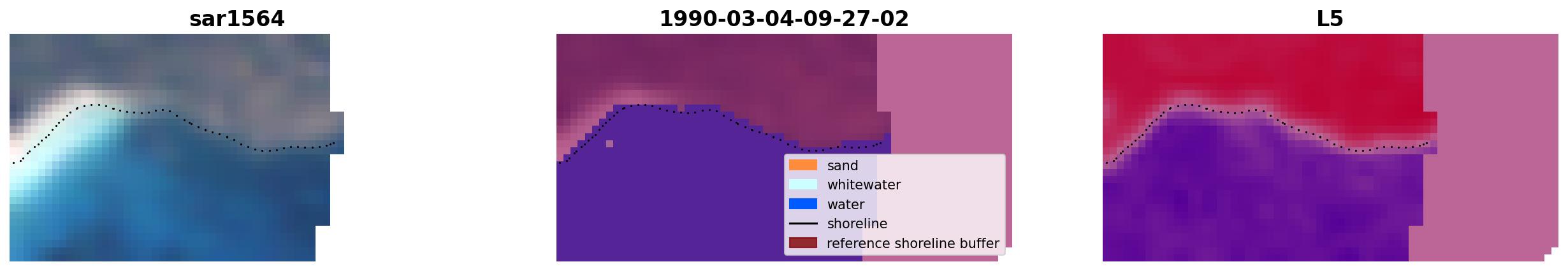 sar1564

1990-03-04-09-27-02

sand
whitewater
water
shoreline
reference shoreline buffer

L5